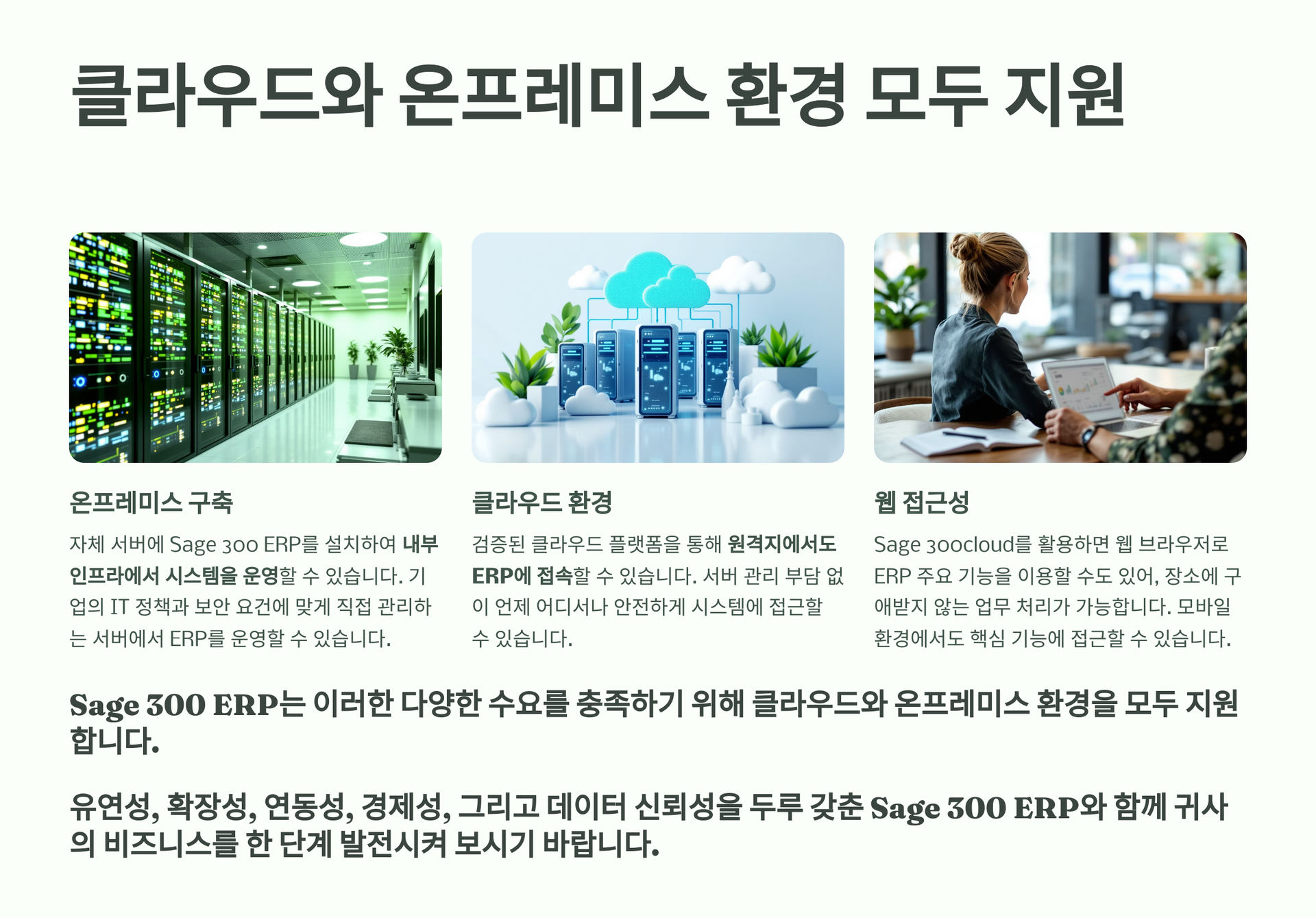 클라우드와 온프레미스 환경 모두 지원

온프레미스 구축

자체 서버에 Sage 300 ERP를 설치하여 내부 인프라에서 시스템을 운영할 수 있습니다. 기업의 IT 정책과 보안 요건에 맞게 직접 관리하는 서버에서 ERP를 운영할 수 있습니다.

클라우드 환경

검증된 클라우드 플랫폼을 통해 원격지에서도 ERP에 접속할 수 있습니다. 서버 관리 부담 없이 언제 어디서나 안전하게 시스템에 접근할 수 있습니다.

웹 접근성

Sage 300cloud를 활용하면 웹 브라우저로 ERP 주요 기능을 이용할 수도 있어, 장소에 구애받지 않는 업무 처리가 가능합니다. 모바일 환경에서도 핵심 기능에 접근할 수 있습니다.

Sage 300 ERP는 이러한 다양한 수요를 충족하기 위해 클라우드와 온프레미스 환경을 모두 지원합니다.

유연성, 확장성, 연동성, 경제성, 그리고 데이터 신뢰성을 두루 갖춘 Sage 300 ERP와 함께 귀사의 비즈니스를 한 단계 발전시켜 보시기 바랍니다.